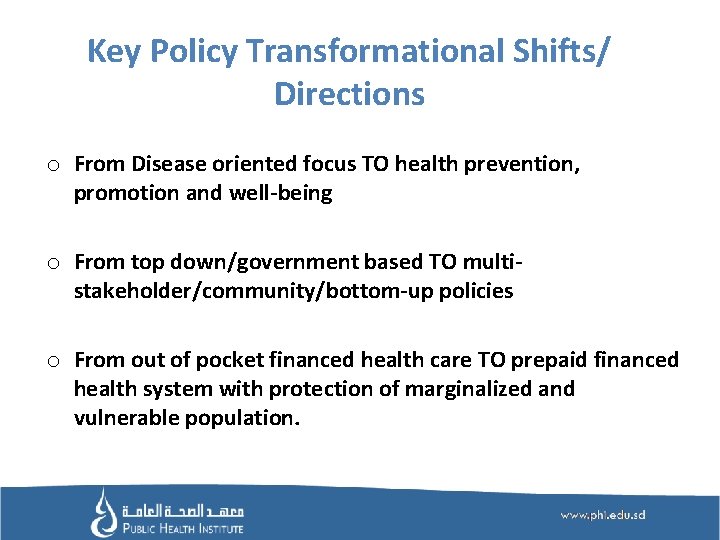 Key Policy Transformational Shifts/ Directions

o From Disease oriented focus TO health prevention, promotion and well-being

o From top down/government based TO multi-stakeholder/community/bottom-up policies

o From out of pocket financed health care TO prepaid financed health system with protection of marginalized and vulnerable population.

معهد الصحة العامة
PUBLIC HEALTH INSTITUTE

www.phi.edu.sd